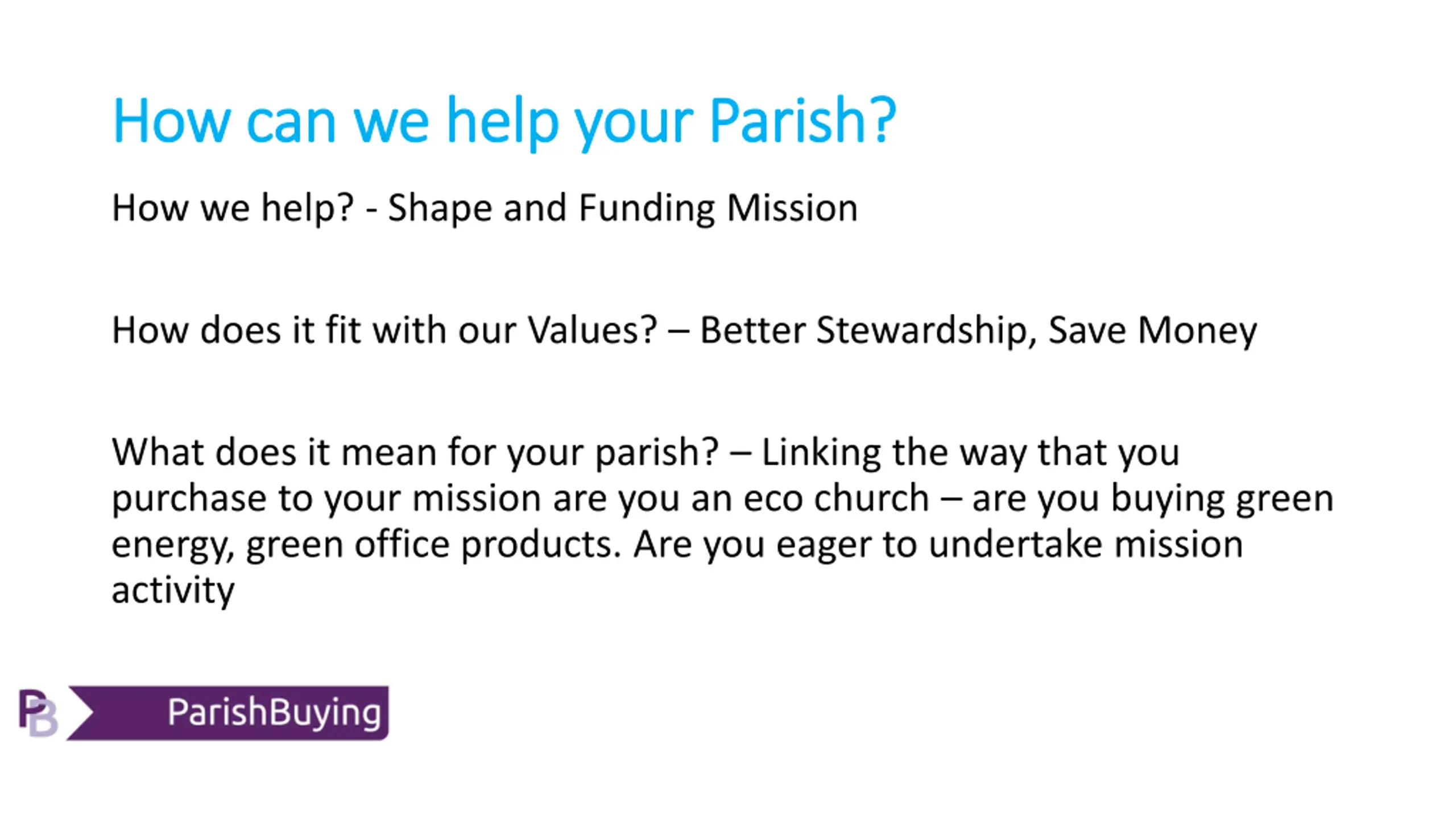 How can we help your Parish?

How we help? - Shape and Funding Mission

How does it fit with our Values? – Better Stewardship, Save Money

What does it mean for your parish? – Linking the way that you purchase to your mission are you an eco church – are you buying green energy, green office products. Are you eager to undertake mission activity

PB ParishBuying